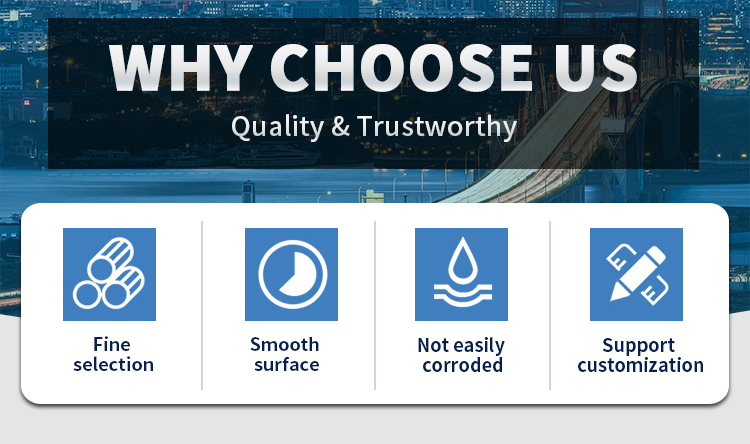 WHY CHOOSE US

Quality & Trustworthy

Fine
selection

Smooth
surface

Not easily
corroded

Support
customization